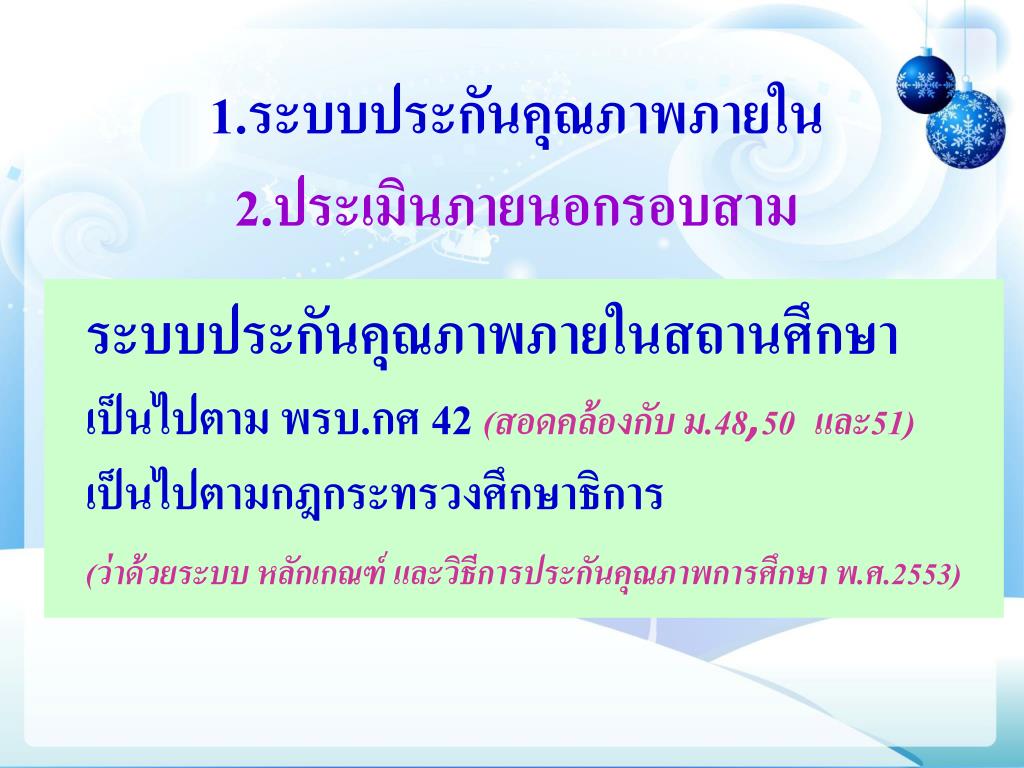 1.ระบบประกันคุณภาพภายใน

2.ประเมินภายนอกรอบสาม

ระบบประกันคุณภาพภายในสถานศึกษา

เป็นไปตาม พรบ.กศ 42 (สอดคล้องกับ ม.48,50 และ51)

เป็นไปตามกฎกระทรวงศึกษาธิการ

(ว่าด้วยระบบ หลักเกณฑ์ และวิธีการประกันคุณภาพการศึกษา พ.ศ.2553)